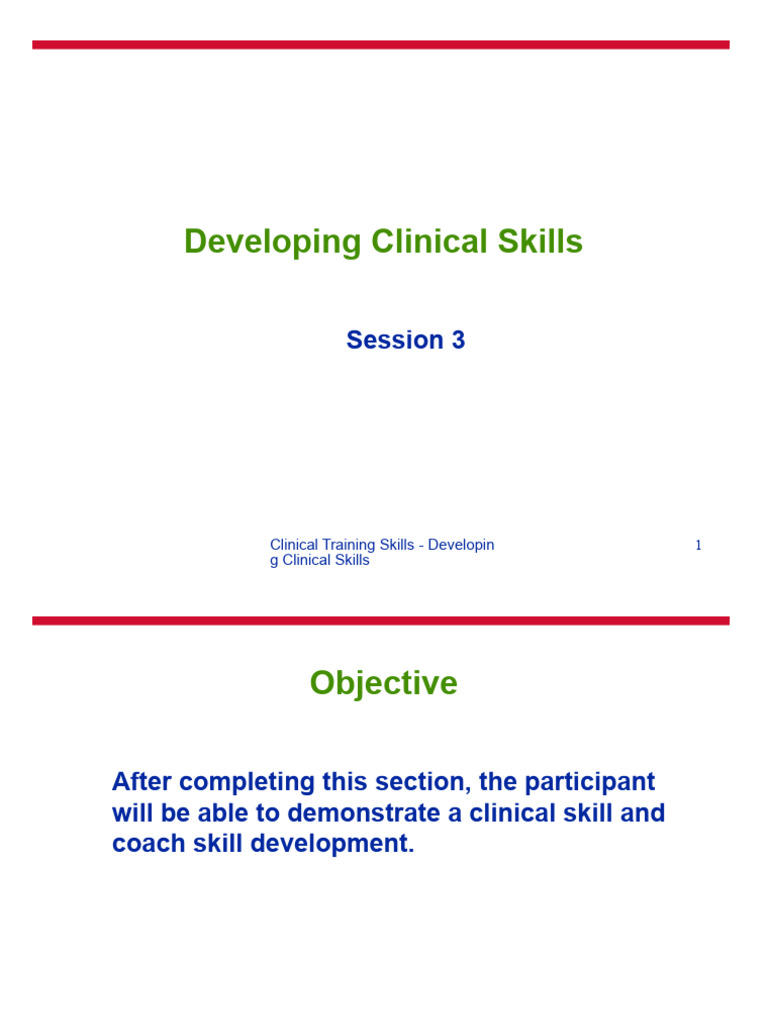 Developing Clinical Skills

Session 3

Clinical Training Skills - Developin g Clinical Skills

1

Objective

After completing this section, the participant will be able to demonstrate a clinical skill and coach skill development.